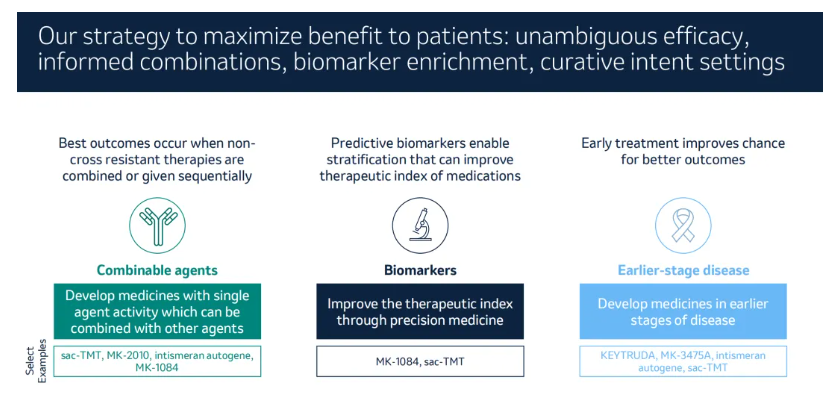 Our strategy to maximize benefit to patients: unambiguous efficacy, informed combinations, biomarker enrichment, curative intent settings

Best outcomes occur when non-cross resistant therapies are combined or given sequentially

Combinable agents

Develop medicines with single agent activity which can be combined with other agents

Select Examples

sac-TMT, MK-2010, intismeran autogene, MK-1084

Predictive biomarkers enable stratification that can improve therapeutic index of medications

Biomarkers

Improve the therapeutic index through precision medicine

MK-1084, sac-TMT

Early treatment improves chance for better outcomes

Earlier-stage disease

Develop medicines in earlier stages of disease

KEYTRUDA, MK-3475A, intismeran autogene, sac-TMT